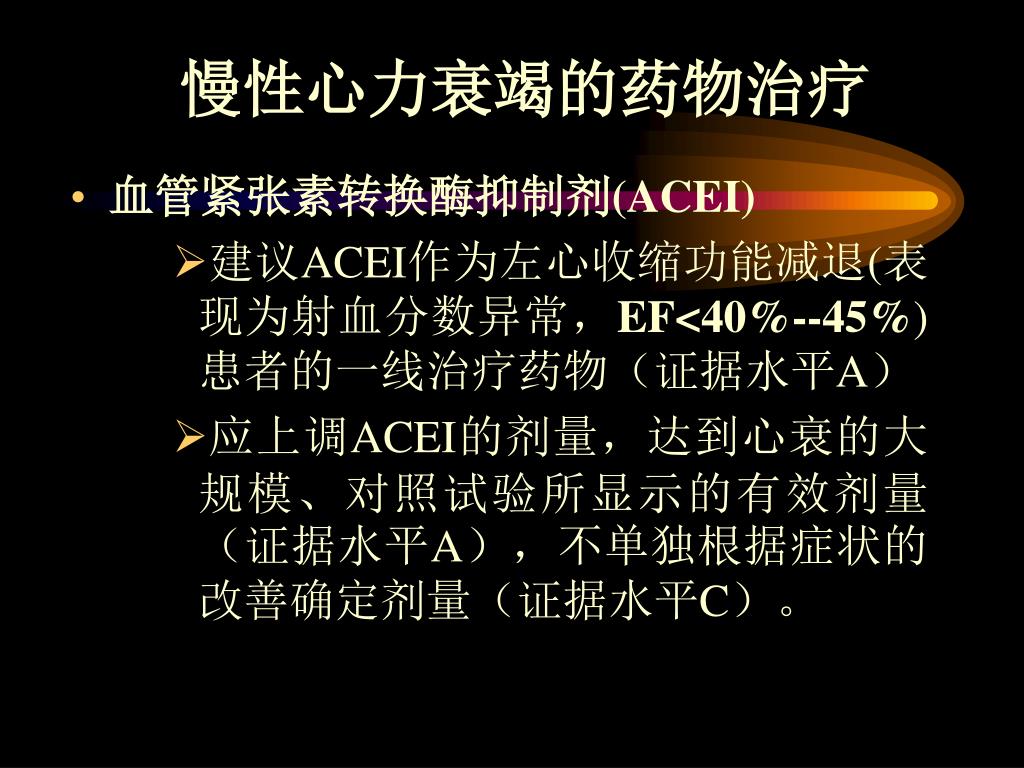 慢性心力衰竭的药物治疗

• 血管紧张素转换酶抑制剂(ACEI)

➢建议ACEI作为左心收缩功能减退(表现为射血分数异常，EF<40%--45%)患者的一线治疗药物（证据水平A）

➢应上调ACEI的剂量，达到心衰的大规模、对照试验所显示的有效剂量（证据水平A），不单独根据症状的改善确定剂量（证据水平C）。